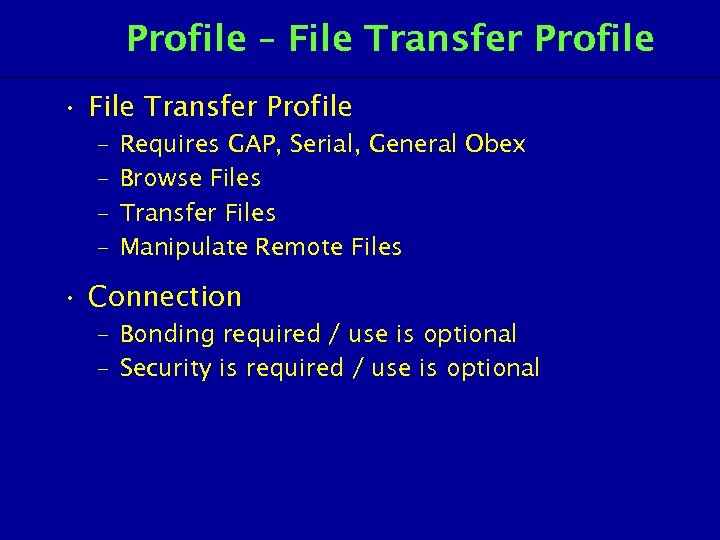 Profile – File Transfer Profile

• File Transfer Profile
  – Requires GAP, Serial, General Obex
  – Browse Files
  – Transfer Files
  – Manipulate Remote Files

• Connection
  – Bonding required / use is optional
  – Security is required / use is optional